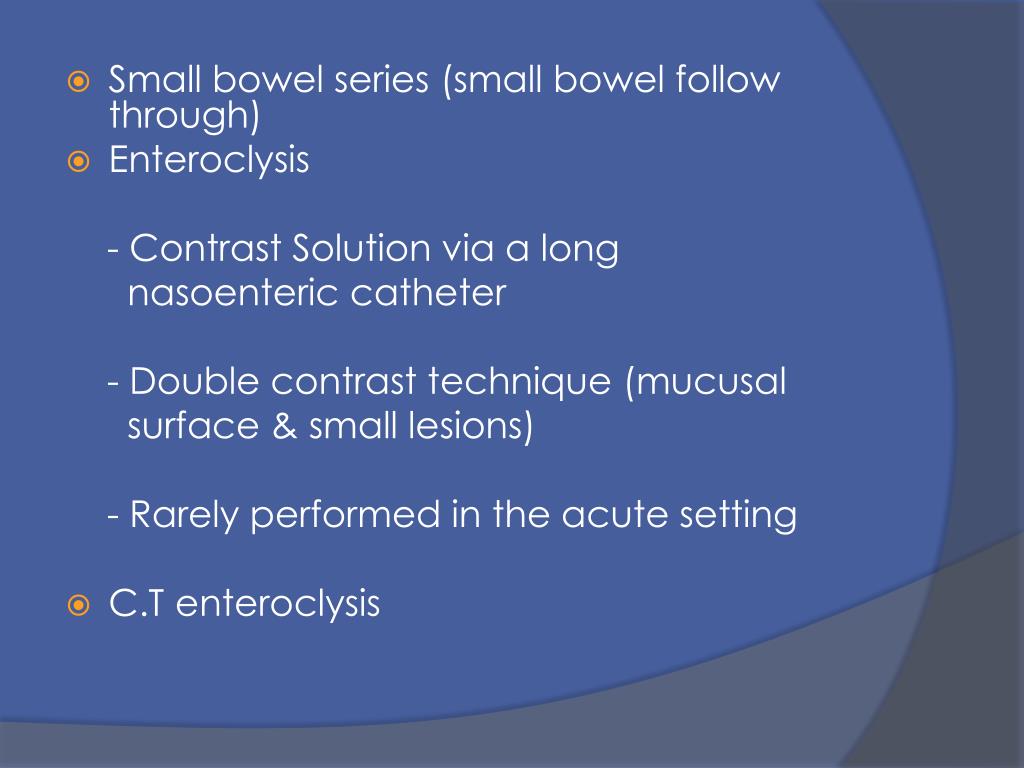 Small bowel series (small bowel follow through)

Enteroclysis

- Contrast Solution via a long nasoenteric catheter

- Double contrast technique (mucusal surface & small lesions)

- Rarely performed in the acute setting

C.T enteroclysis